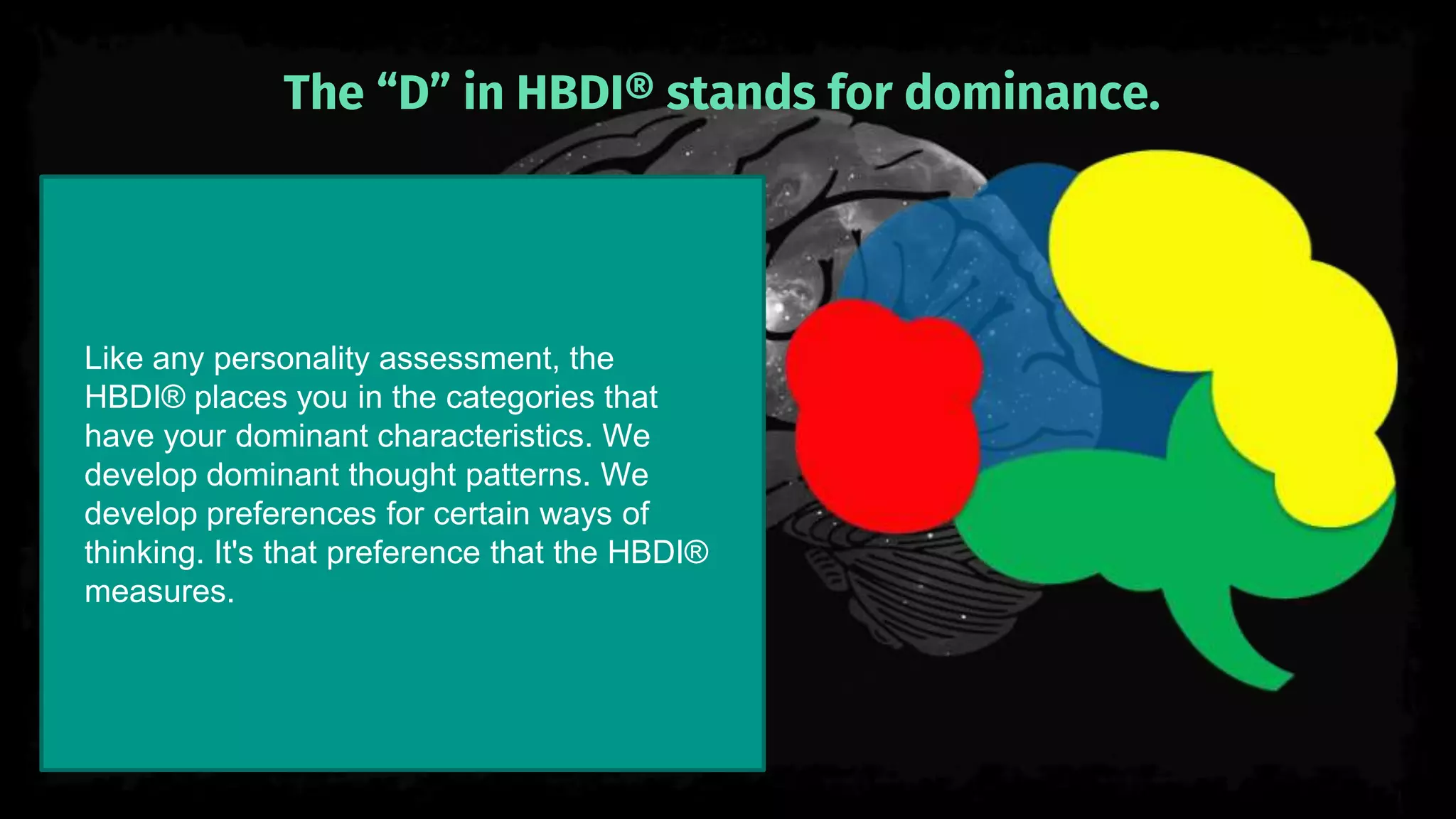 The “D” in HBDI® stands for dominance.

Like any personality assessment, the HBDI® places you in the categories that have your dominant characteristics. We develop dominant thought patterns. We develop preferences for certain ways of thinking. It's that preference that the HBDI® measures.